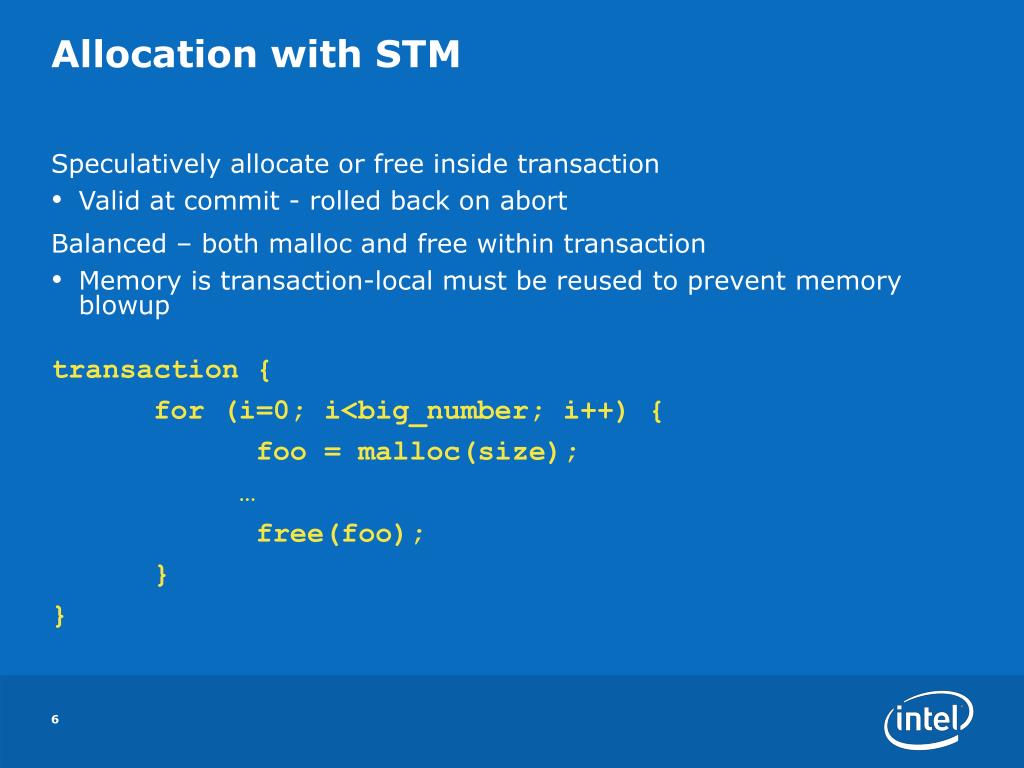 Allocation with STM

Speculatively allocate or free inside transaction

• Valid at commit - rolled back on abort

Balanced – both malloc and free within transaction

• Memory is transaction-local must be reused to prevent memory blowup

transaction {
    for (i=0; i<big_number; i++) {
        foo = malloc(size);
        …
        free(foo);
    }
}

6

intel